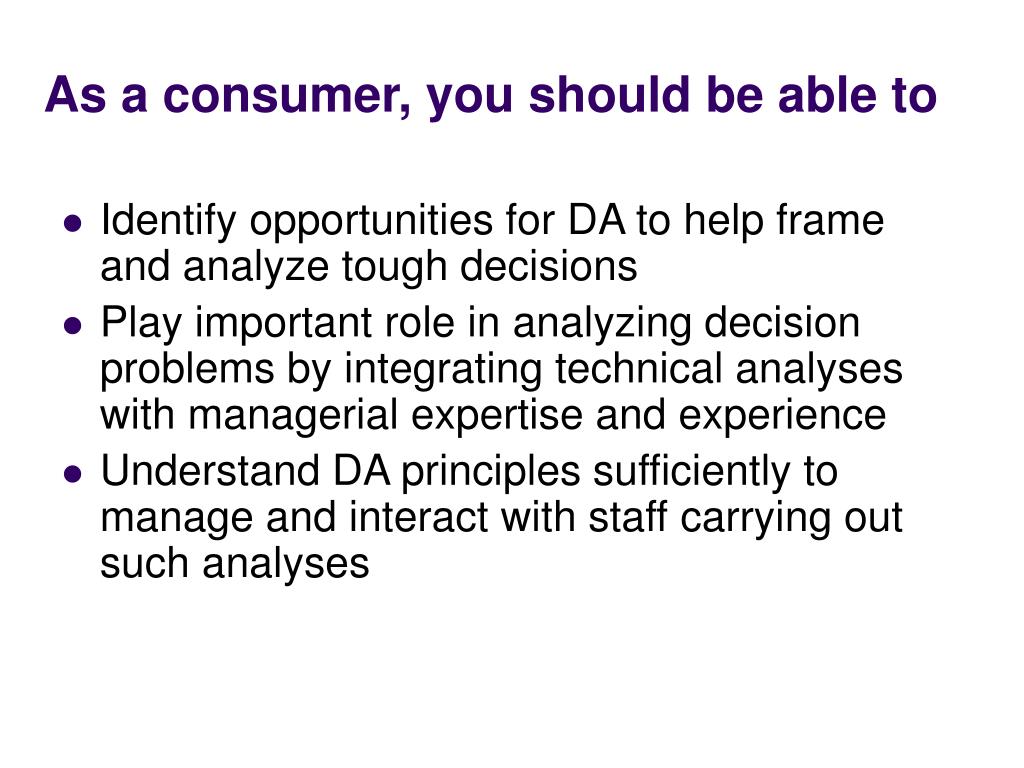 As a consumer, you should be able to

- Identify opportunities for DA to help frame and analyze tough decisions
- Play important role in analyzing decision problems by integrating technical analyses with managerial expertise and experience
- Understand DA principles sufficiently to manage and interact with staff carrying out such analyses